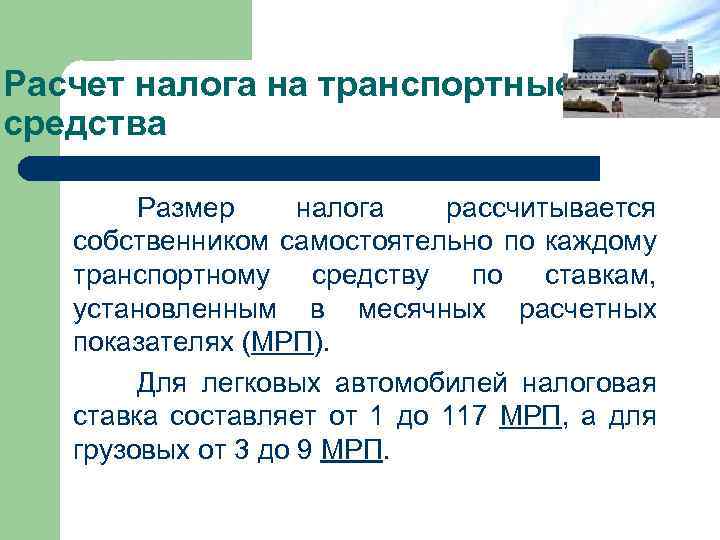 Расчет налога на транспортные средства

Размер налога рассчитывается собственником самостоятельно по каждому транспортному средству по ставкам, установленным в месячных расчетных показателях (МРП).

Для легковых автомобилей налоговая ставка составляет от 1 до 117 МРП, а для грузовых от 3 до 9 МРП.